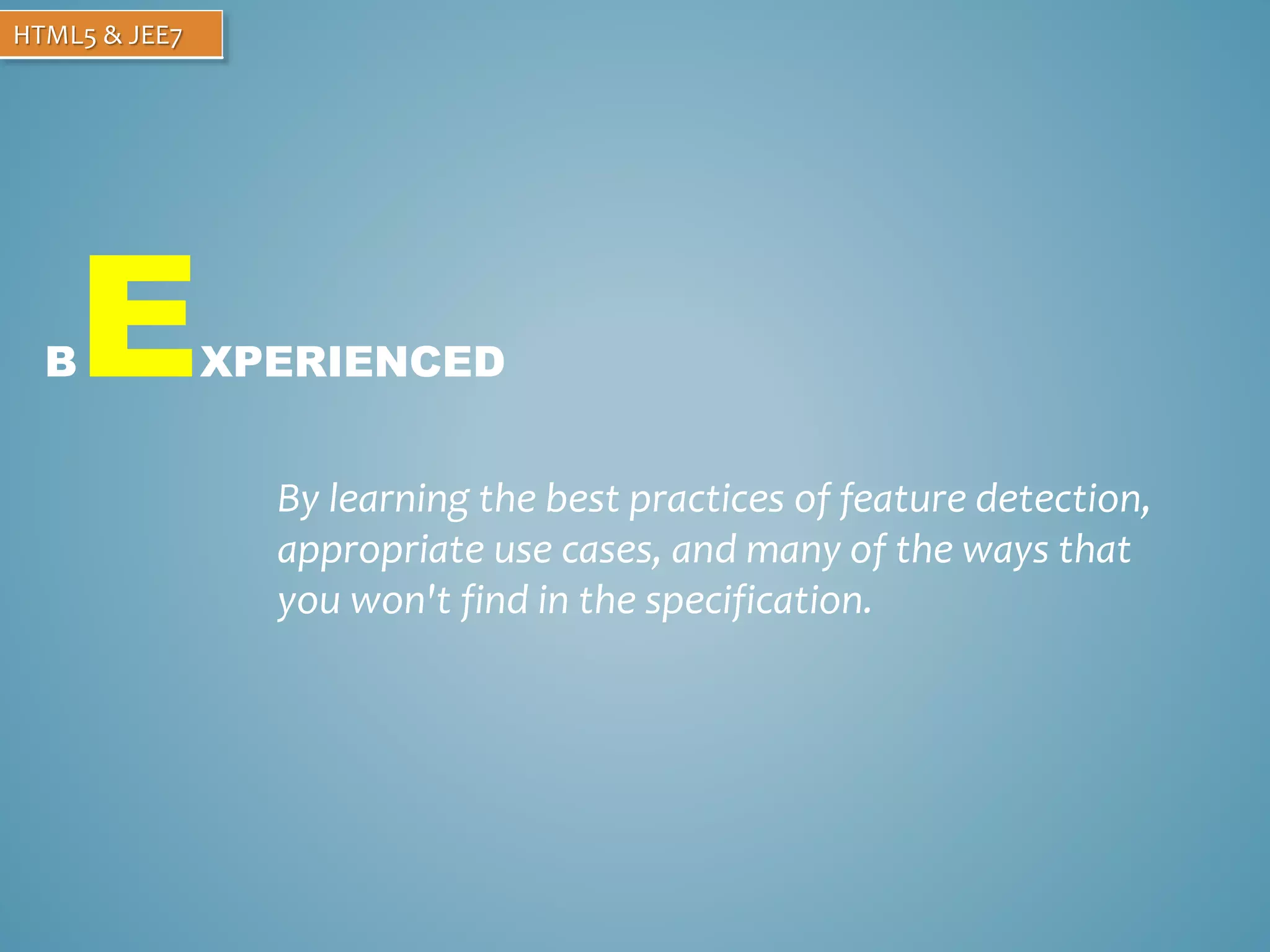 HTML5 & JEE7

B EXPERIENCED

By learning the best practices of feature detection, appropriate use cases, and many of the ways that you won't find in the specification.